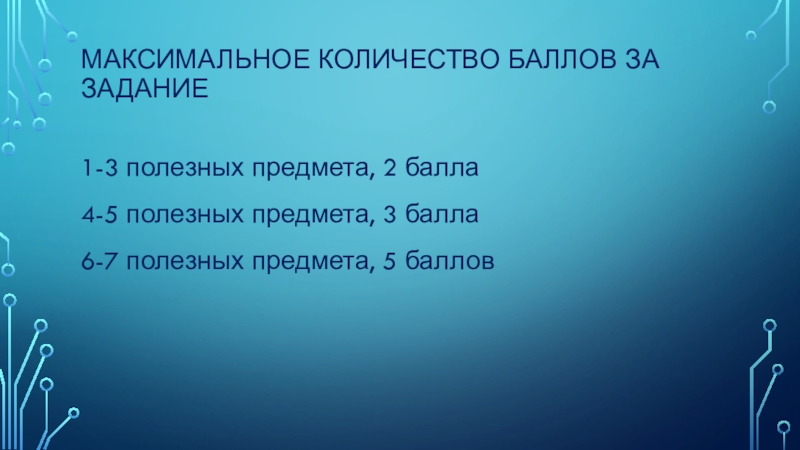 МАКСИМАЛЬНОЕ КОЛИЧЕСТВО БАЛЛОВ ЗА ЗАДАНИЕ

1-3 полезных предмета, 2 балла

4-5 полезных предмета, 3 балла

6-7 полезных предмета, 5 баллов